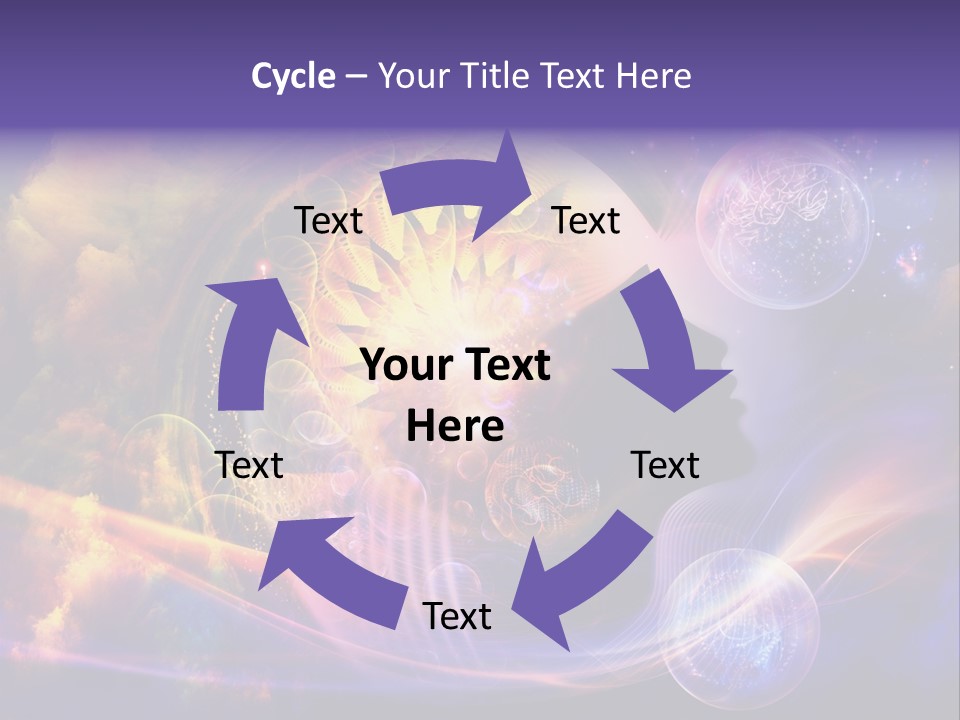 Cycle – Your Title Text Here

Text

Text

Your Text Here

Text

Text

Text